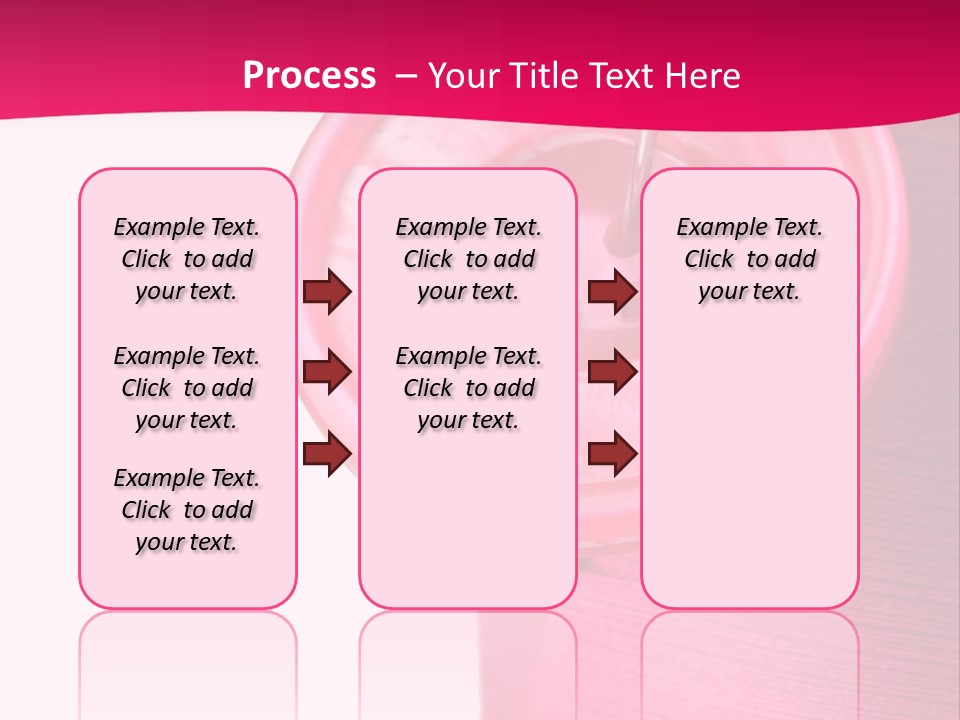 Process – Your Title Text Here

Example Text. Click to add your text.

Example Text. Click to add your text.

Example Text. Click to add your text.

Example Text. Click to add your text.

Example Text. Click to add your text.

Example Text. Click to add your text.